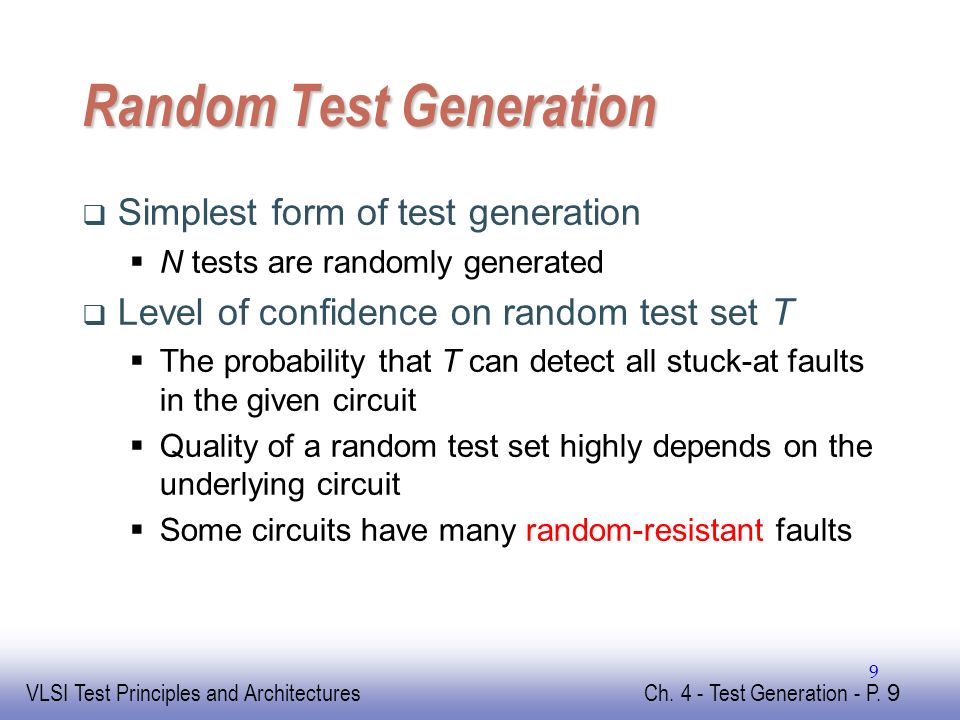 Random Test Generation

❑ Simplest form of test generation
▪ N tests are randomly generated

❑ Level of confidence on random test set T
▪ The probability that T can detect all stuck-at faults in the given circuit
▪ Quality of a random test set highly depends on the underlying circuit
▪ Some circuits have many random-resistant faults

9

VLSI Test Principles and Architectures

Ch. 4 - Test Generation - P. 9